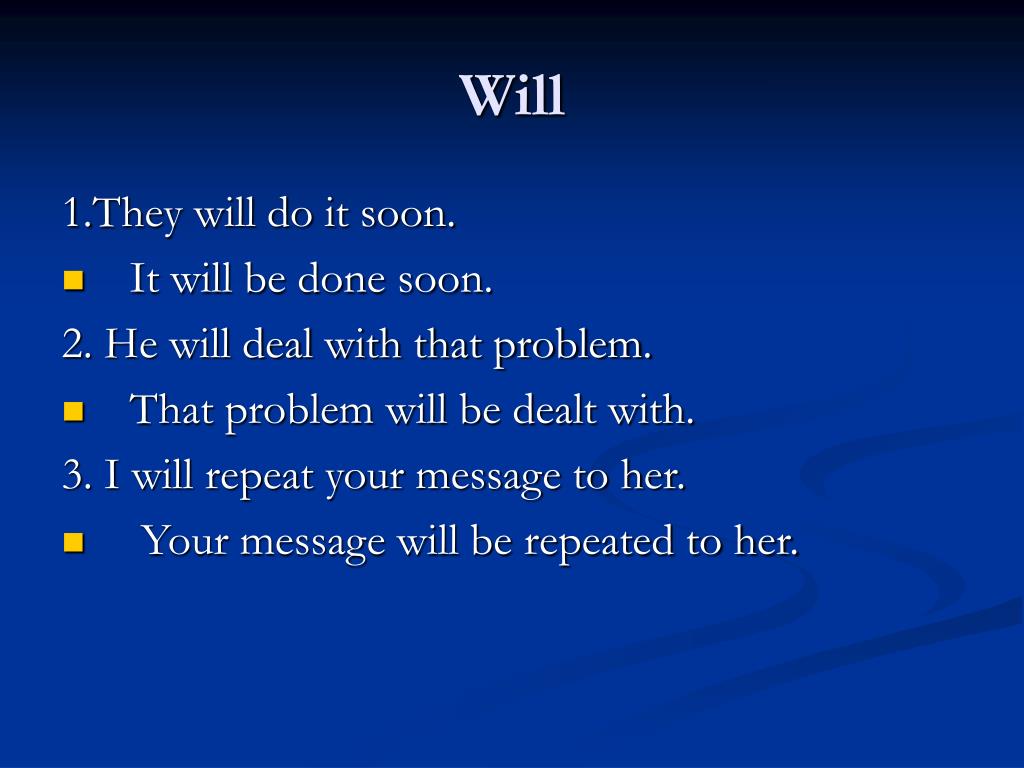 Will

1.They will do it soon.

- It will be done soon.

2. He will deal with that problem.

- That problem will be dealt with.

3. I will repeat your message to her.

- Your message will be repeated to her.